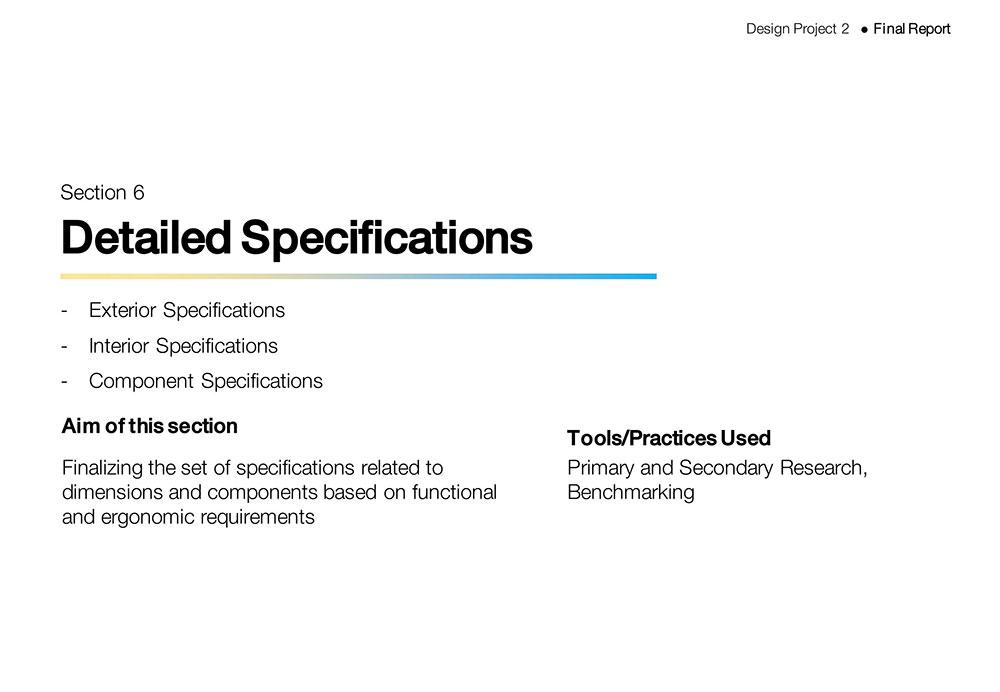 Design Project 2 ● Final Report

Section 6

Detailed Specifications

- Exterior Specifications
- Interior Specifications
- Component Specifications

Aim of this section

Finalizing the set of specifications related to dimensions and components based on functional and ergonomic requirements

Tools/Practices Used

Primary and Secondary Research, Benchmarking